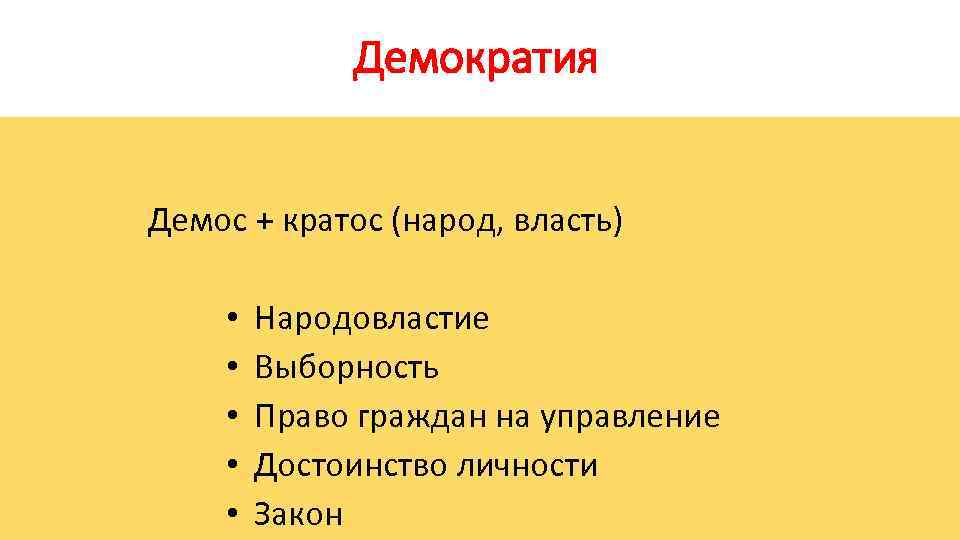 Демократия

Демос + кратос (народ, власть)

• Народовластие
• Выборность
• Право граждан на управление
• Достоинство личности
• Закон